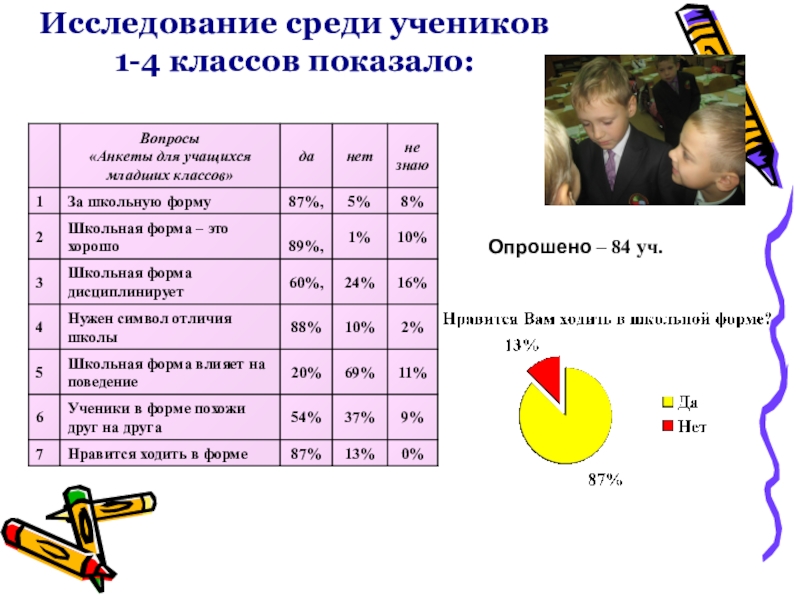 Исследование среди учеников 1-4 классов показало:

| | Вопросы «Анкеты для учащихся младших классов» | да | нет | не знаю |
|---|---|---|---|---|
| 1 | За школьную форму | 87%, | 5% | 8% |
| 2 | Школьная форма – это хорошо | 89%, | 1% | 10% |
| 3 | Школьная форма дисциплинирует | 60%, | 24% | 16% |
| 4 | Нужен символ отличия школы | 88% | 10% | 2% |
| 5 | Школьная форма влияет на поведение | 20% | 69% | 11% |
| 6 | Ученики в форме похожи друг на друга | 54% | 37% | 9% |
| 7 | Нравится ходить в форме | 87% | 13% | 0% |

Опрошено – 84 уч.

Нравится Вам ходить в школьной форме?

13%

Да
Нет

87%